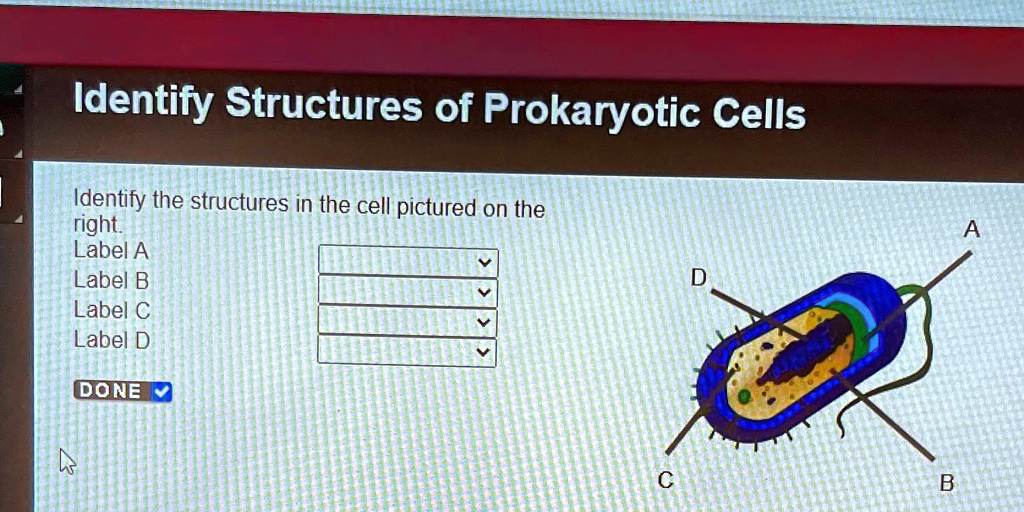 Identify Structures of Prokaryotic Cells

Identify the structures in the cell pictured on the right.

Label A
Label B
Label C
Label D

DONE

A
D
C
B